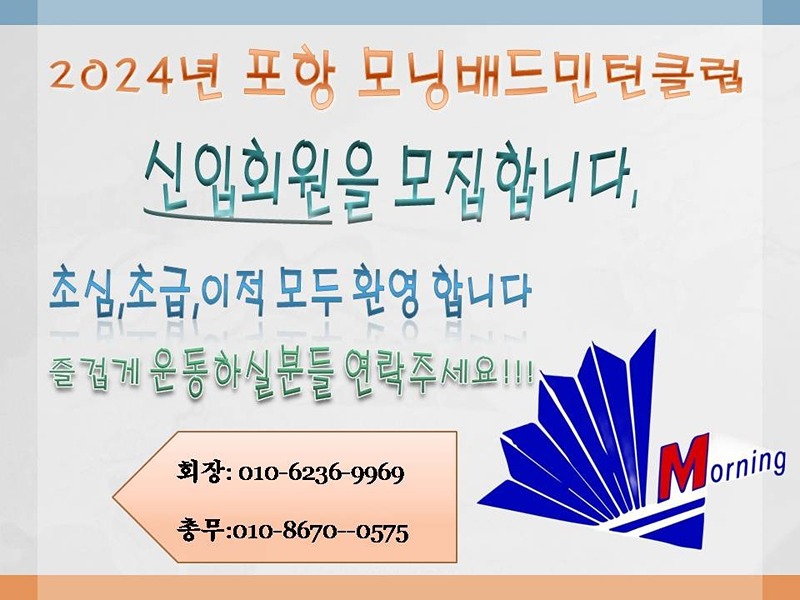 2024년 포항 모닝배드민턴클럽

신입회원을 모집합니다,

초심,초급,이적 모두 환영 합니다

즐겁게 운동하실분들 연락주세요!!!

회장: 010-6236-9969

총무:010-8670--0575

Morning